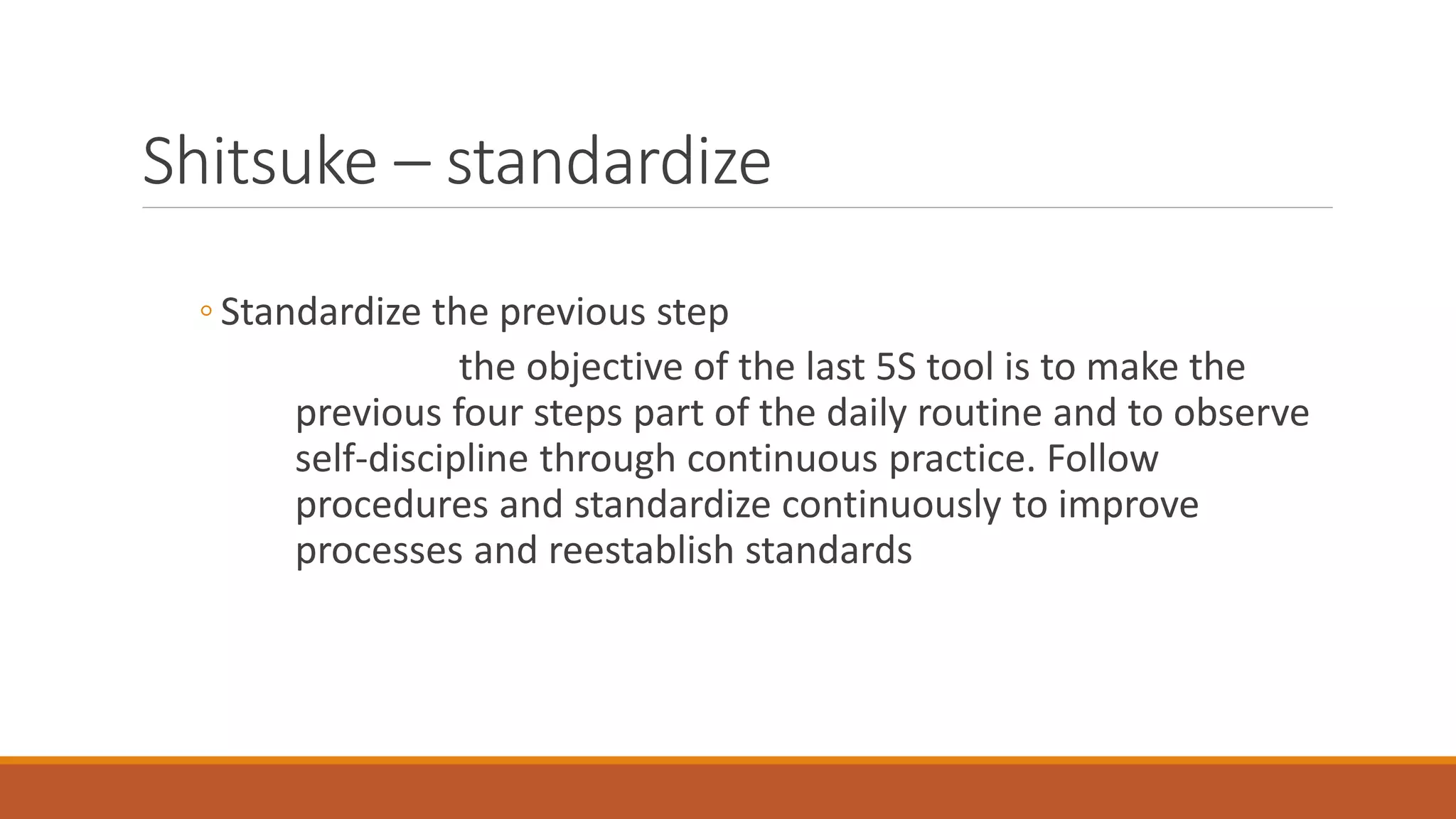 Shitsuke – standardize

◦ Standardize the previous step

the objective of the last 5S tool is to make the previous four steps part of the daily routine and to observe self-discipline through continuous practice. Follow procedures and standardize continuously to improve processes and reestablish standards